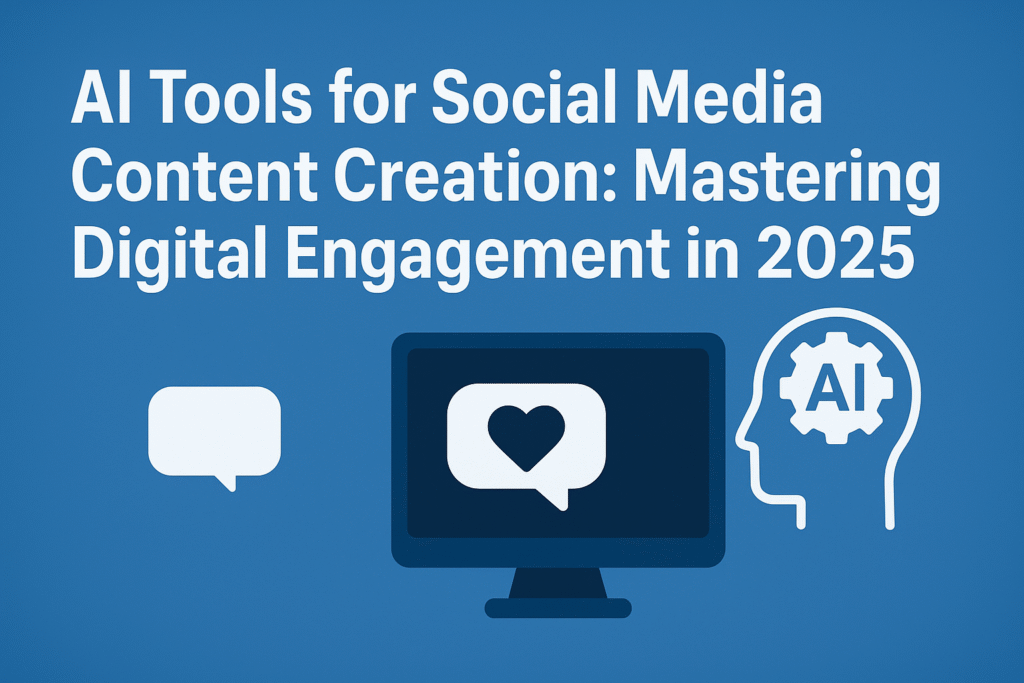 AI Tools for Social Media Content Creation: Mastering Digital Engagement in 2025

AI